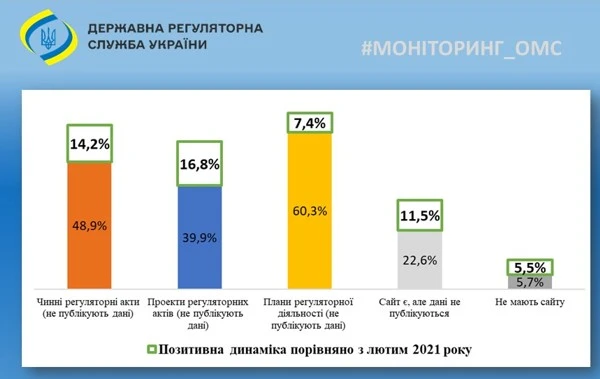 ДЕРЖАВНА РЕГУЛЯТОРНА СЛУЖБА УКРАЇНИ

#МОНІТОРИНГ_ОМС

14,2%

48,9%

16,8%

39,9%

7,4%

60,3%

11,5%

22,6%

5,5%

5,7%

Чинні регуляторні акти (не публікують дані)

Проекти регуляторних актів (не публікують дані)

Плани регуляторної діяльності (не публікують дані)

Сайт є, але дані не публікуються

Не мають сайту

Позитивна динаміка порівняно з лютим 2021 року